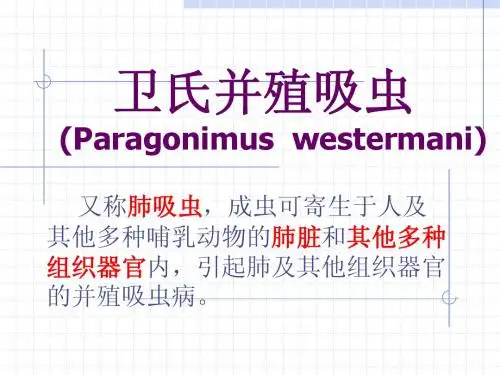 卫氏并殖吸虫
(Paragonimus westermani)

又称肺吸虫，成虫可寄生于人及其他多种哺乳动物的肺脏和其他多种组织器官内，引起肺及其他组织器官的并殖吸虫病。